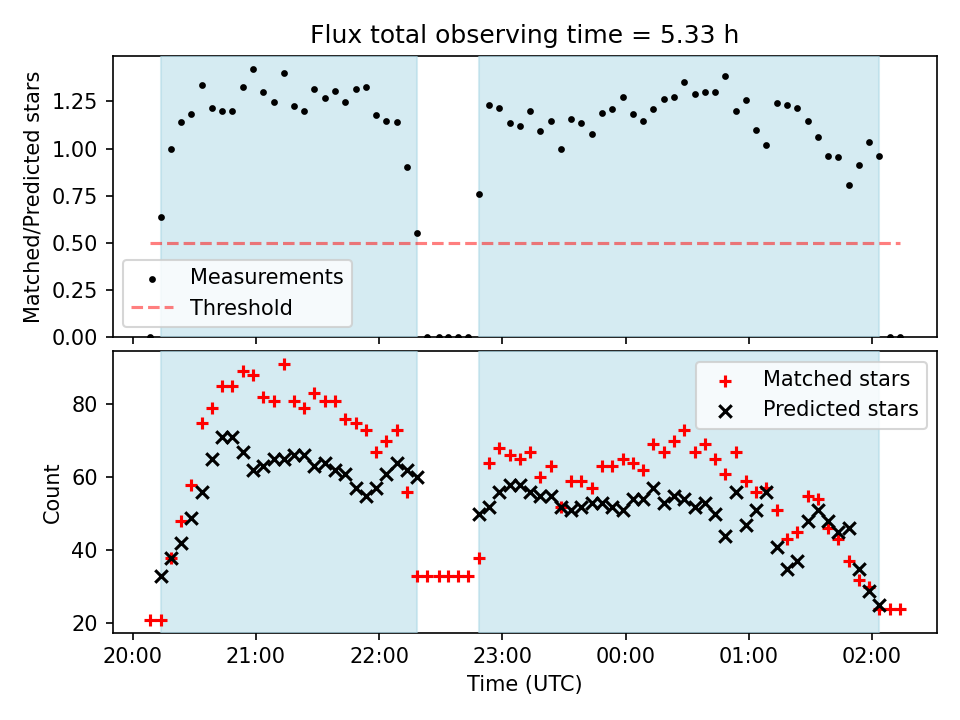 Flux total observing time = 5.33 h

Matched/Predicted stars

1.25
1.00
0.75
0.50
0.25
0.00

Measurements
Threshold

Count

80
60
40
20

Matched stars
Predicted stars

20:00
21:00
22:00
23:00
00:00
01:00
02:00

Time (UTC)